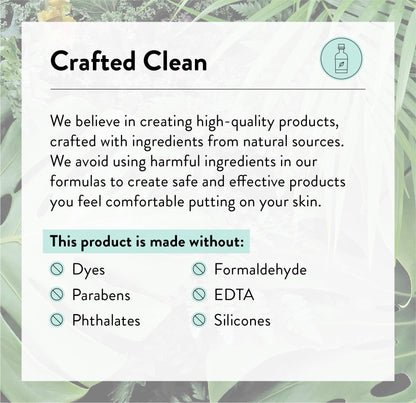 Crafted Clean

We believe in creating high-quality products, crafted with ingredients from natural sources. We avoid using harmful ingredients in our formulas to create safe and effective products you feel comfortable putting on your skin.

This product is made without:

Dyes
Parabens
Phthalates

Formaldehyde
EDTA
Silicones